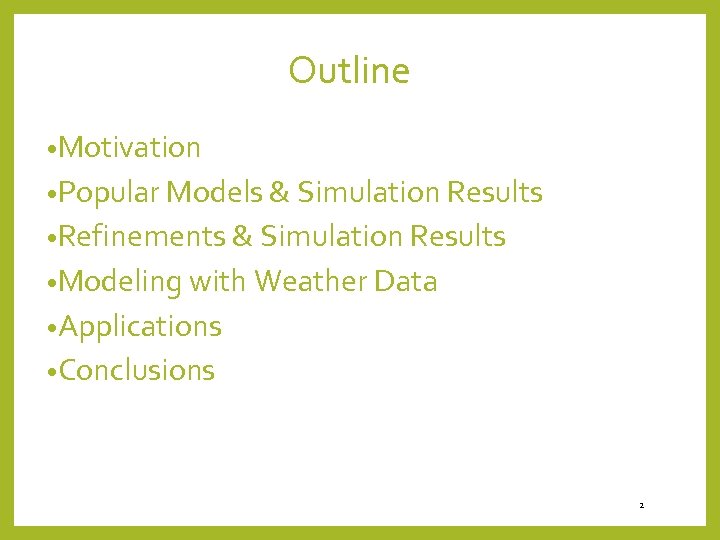 Outline

•Motivation
•Popular Models & Simulation Results
•Refinements & Simulation Results
•Modeling with Weather Data
•Applications
•Conclusions

2